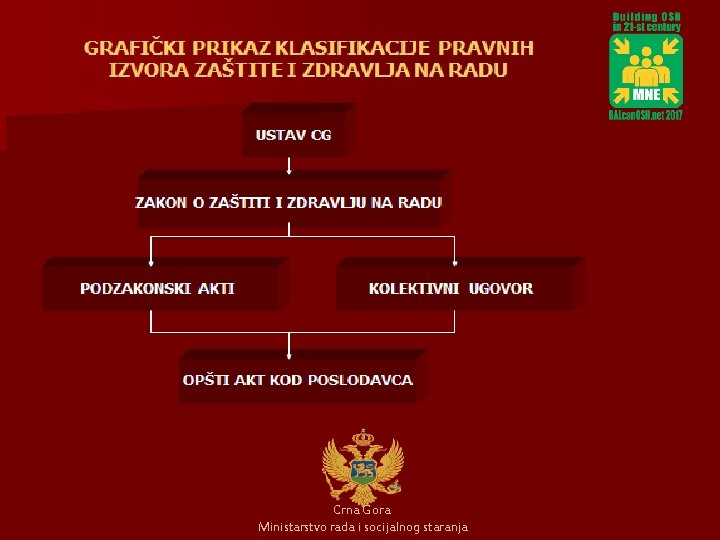 GRAFIČKI PRIKAZ KLASIFIKACIJE PRAVNIH IZVORA ZAŠTITE I ZDRAVLJA NA RADU

Building OSH in 21-st century
MNE
BALcanOSH.net 2017

USTAV CG

ZAKON O ZAŠTITI I ZDRAVLJU NA RADU

PODZAKONSKI AKTI

KOLEKTIVNI UGOVOR

OPŠTI AKT KOD POSLODAVCA

Crna Gora
Ministarstvo rada i socijalnog staranja